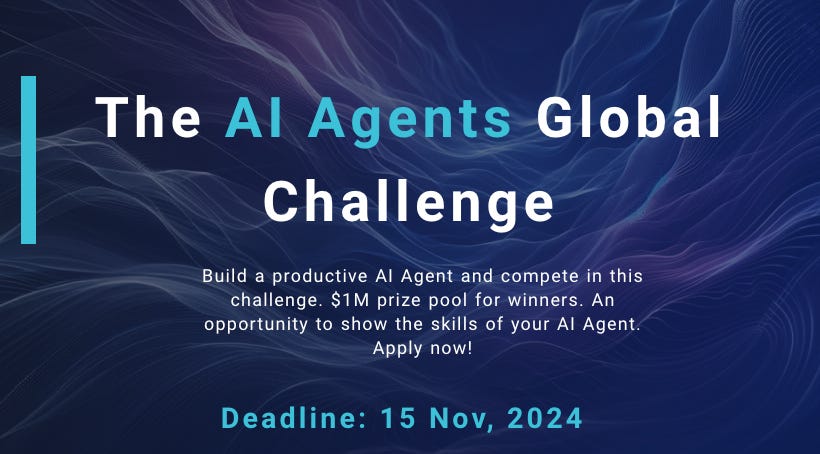 The AI Agents Global Challenge

Build a productive AI Agent and compete in this challenge. $1M prize pool for winners. An opportunity to show the skills of your AI Agent. Apply now!

Deadline: 15 Nov, 2024